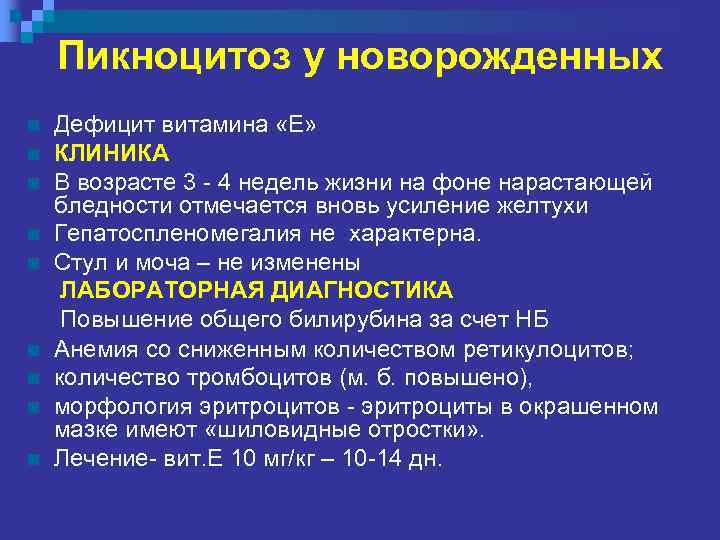 Пикноцитоз у новорожденных

Дефицит витамина «Е»
КЛИНИКА
В возрасте 3 - 4 недель жизни на фоне нарастающей бледности отмечается вновь усиление желтухи
Гепатоспленомегалия не характерна.
Стул и моча – не изменены
ЛАБОРАТОРНАЯ ДИАГНОСТИКА
Повышение общего билирубина за счет НБ
Анемия со сниженным количеством ретикулоцитов;
количество тромбоцитов (м. б. повышено),
морфология эритроцитов - эритроциты в окрашенном мазке имеют «шиловидные отростки».
Лечение- вит.Е 10 мг/кг – 10-14 дн.